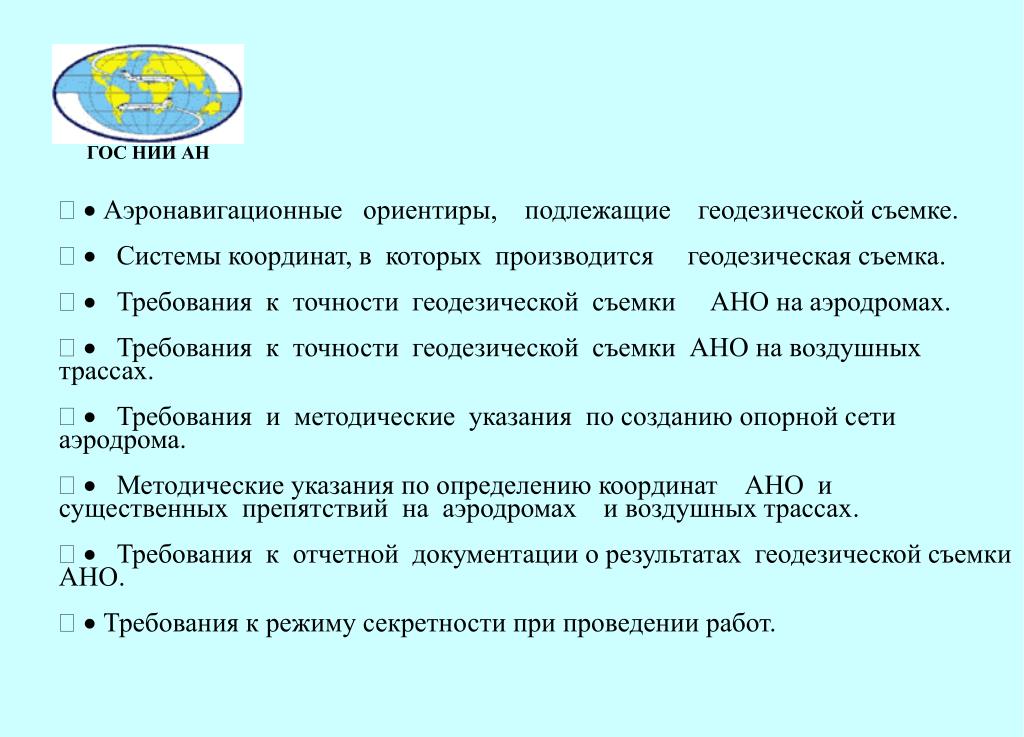 ГОС НИИ АН

 • Аэронавигационные ориентиры, подлежащие геодезической съемке.

 • Системы координат, в которых производится геодезическая съемка.

 • Требования к точности геодезической съемки АНО на аэродромах.

 • Требования к точности геодезической съемки АНО на воздушных трассах.

 • Требования и методические указания по созданию опорной сети аэродрома.

 • Методические указания по определению координат АНО и существенных препятствий на аэродромах и воздушных трассах.

 • Требования к отчетной документации о результатах геодезической съемки АНО.

 • Требования к режиму секретности при проведении работ.